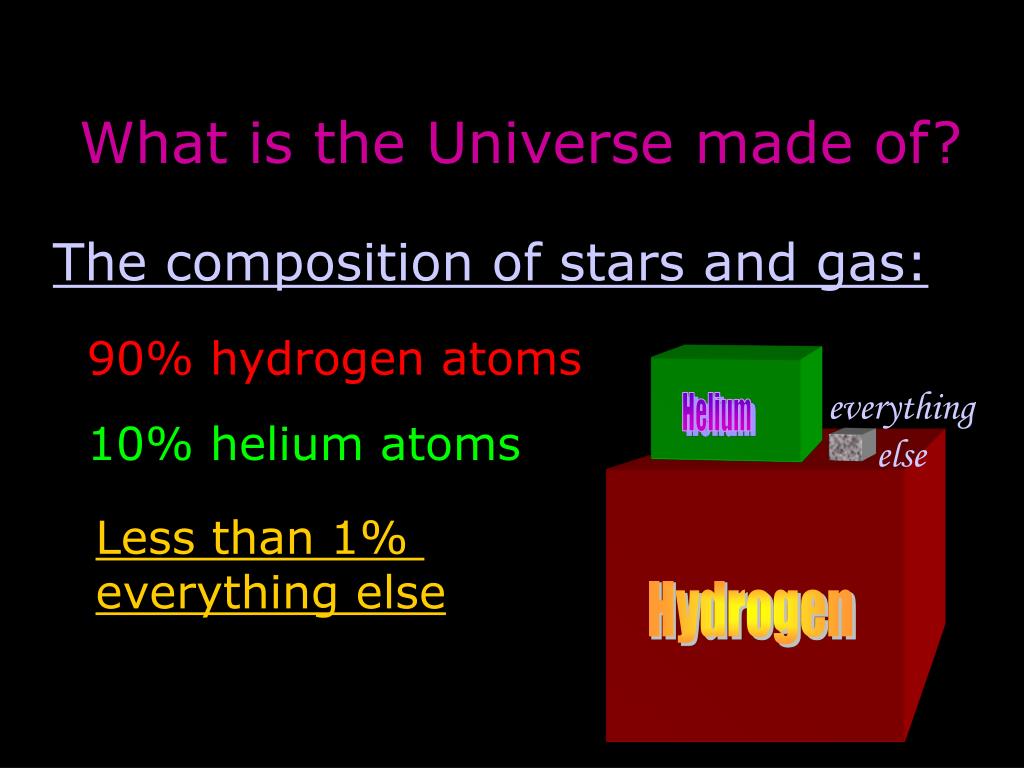 What is the Universe made of?

The composition of stars and gas:

90% hydrogen atoms

10% helium atoms

Less than 1% everything else

Helium

everything else

Hydrogen